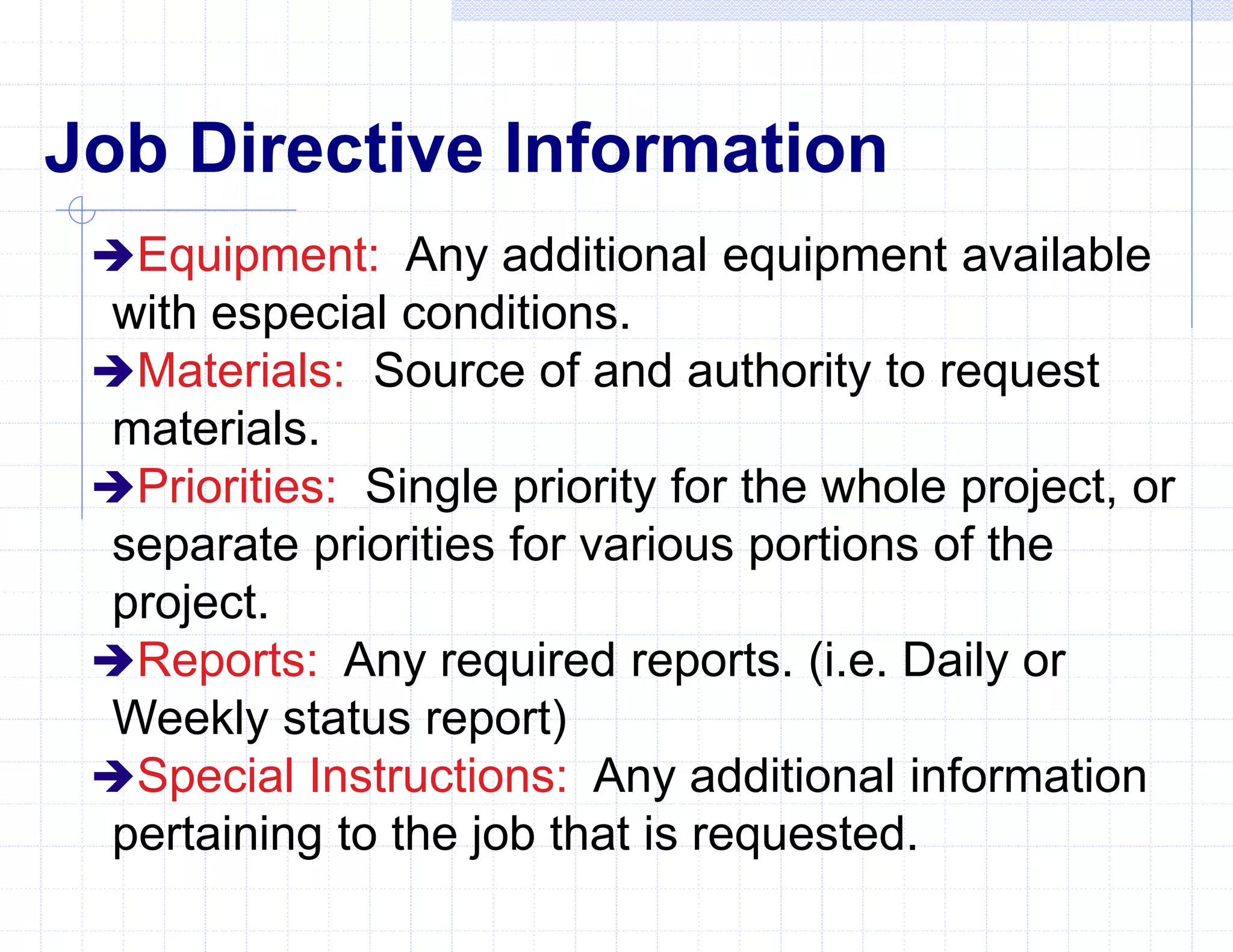 Job Directive Information

➔Equipment: Any additional equipment available with especial conditions.

➔Materials: Source of and authority to request materials.

➔Priorities: Single priority for the whole project, or separate priorities for various portions of the project.

➔Reports: Any required reports. (i.e. Daily or Weekly status report)

➔Special Instructions: Any additional information pertaining to the job that is requested.